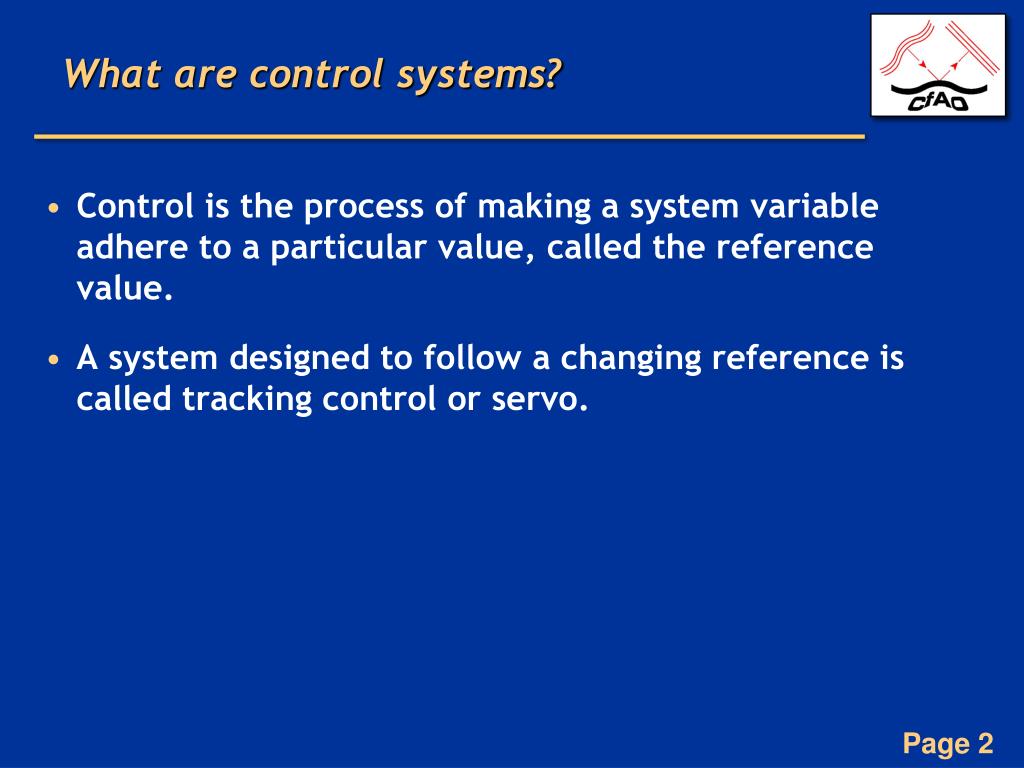 What are control systems?

CfAO

• Control is the process of making a system variable adhere to a particular value, called the reference value.

• A system designed to follow a changing reference is called tracking control or servo.

Page 2